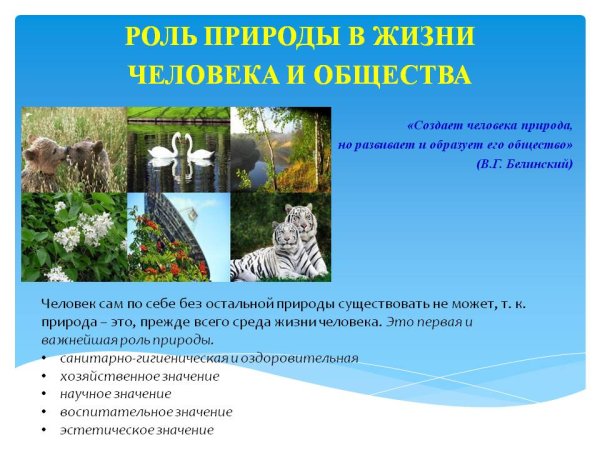 РОЛЬ ПРИРОДЫ В ЖИЗНИ ЧЕЛОВЕКА И ОБЩЕСТВА

«Создает человека природа, но развивает и образует его общество» (В.Г. Белинский)

Человек сам по себе без остальной природы существовать не может, т. к. природа – это, прежде всего среда жизни человека. Это первая и важнейшая роль природы.

• санитарно-гигиеническая и оздоровительная
• хозяйственное значение
• научное значение
• воспитательное значение
• эстетическое значение